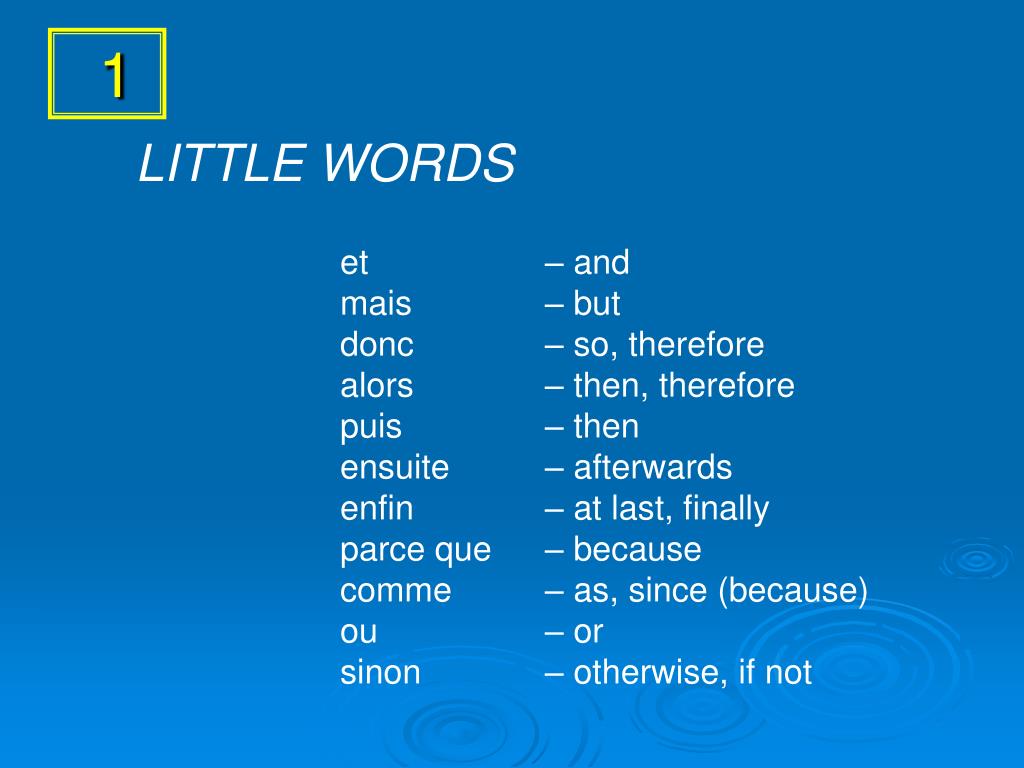 1

LITTLE WORDS

et – and
mais – but
donc – so, therefore
alors – then, therefore
puis – then
ensuite – afterwards
enfin – at last, finally
parce que – because
comme – as, since (because)
ou – or
sinon – otherwise, if not